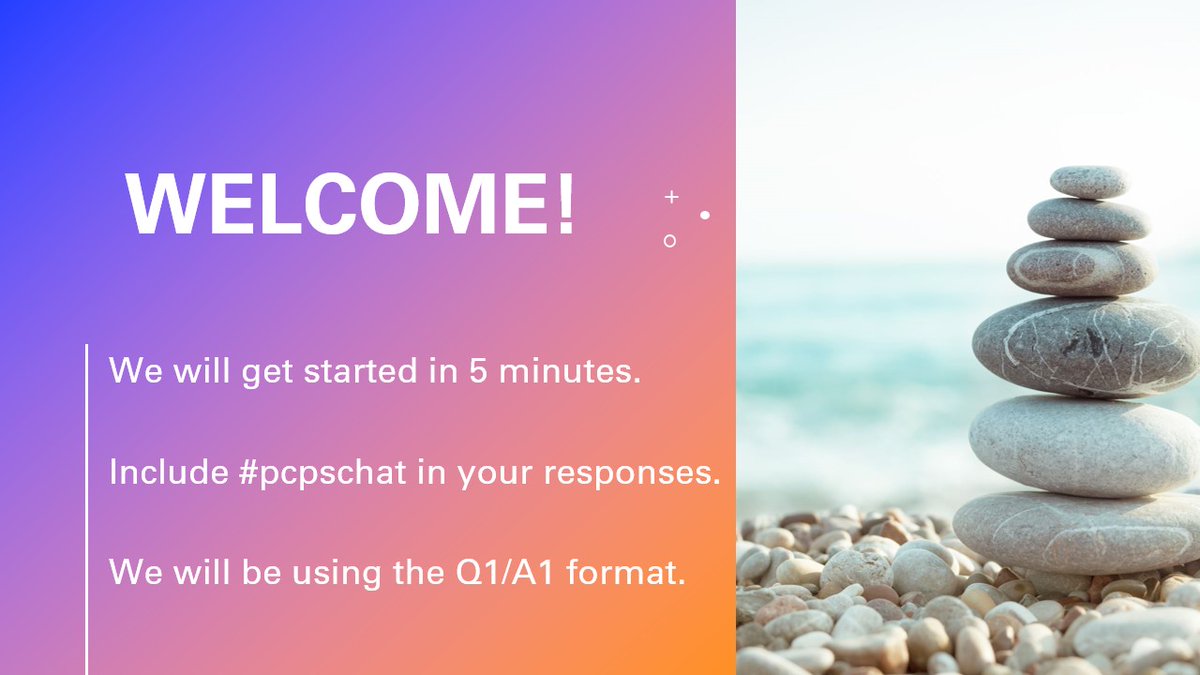 WELCOME!

We will get started in 5 minutes.

Include #pcpschat in your responses.

We will be using the Q1/A1 format.